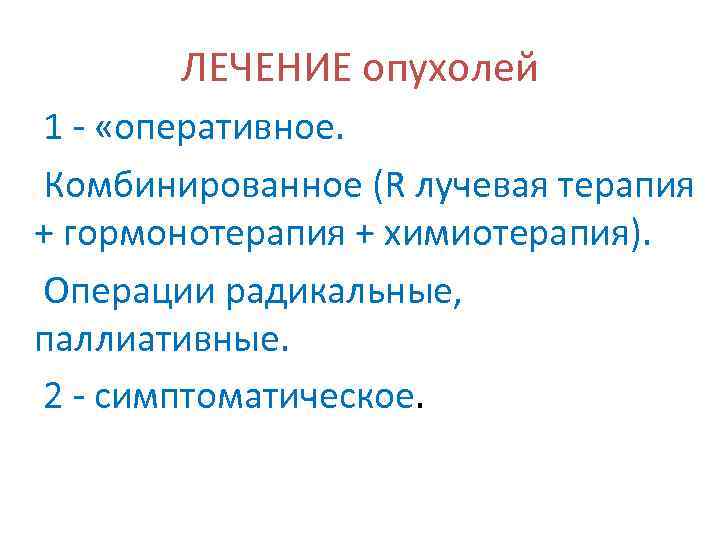 ЛЕЧЕНИЕ опухолей

1 - «оперативное.

Комбинированное (R лучевая терапия + гормонотерапия + химиотерапия).

Операции радикальные, паллиативные.

2 - симптоматическое.